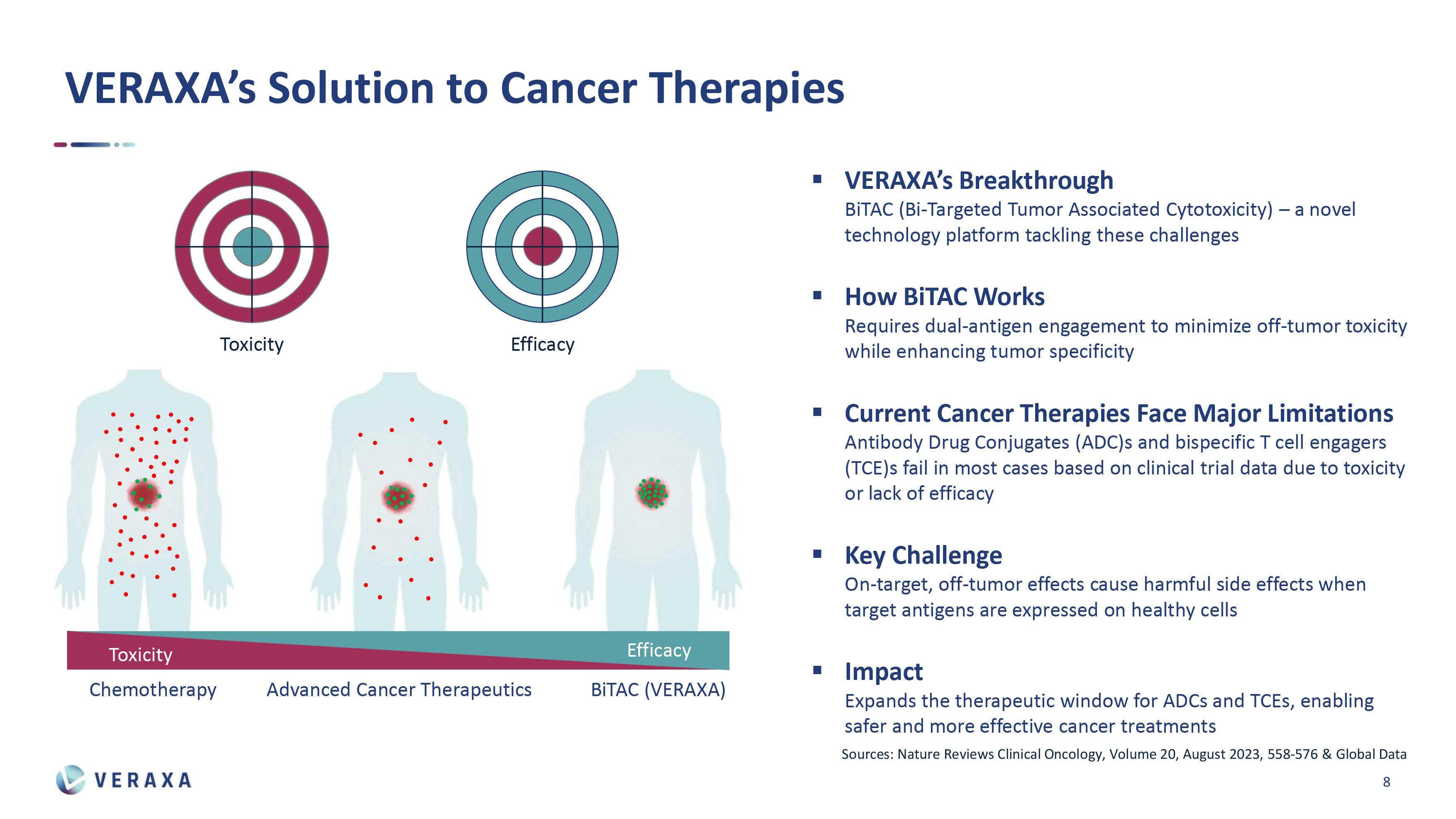 VERAXA's Solution to Cancer Therapies

Toxicity

Efficacy

Toxicity

Efficacy

Chemotherapy

Advanced Cancer Therapeutics

BiTAC (VERAXA)

▪ VERAXA's Breakthrough
BiTAC (Bi-Targeted Tumor Associated Cytotoxicity) – a novel technology platform tackling these challenges

▪ How BiTAC Works
Requires dual-antigen engagement to minimize off-tumor toxicity while enhancing tumor specificity

▪ Current Cancer Therapies Face Major Limitations
Antibody Drug Conjugates (ADC)s and bispecific T cell engagers (TCE)s fail in most cases based on clinical trial data due to toxicity or lack of efficacy

▪ Key Challenge
On-target, off-tumor effects cause harmful side effects when target antigens are expressed on healthy cells

▪ Impact
Expands the therapeutic window for ADCs and TCEs, enabling safer and more effective cancer treatments

Sources: Nature Reviews Clinical Oncology, Volume 20, August 2023, 558-576 & Global Data

VERAXA

8